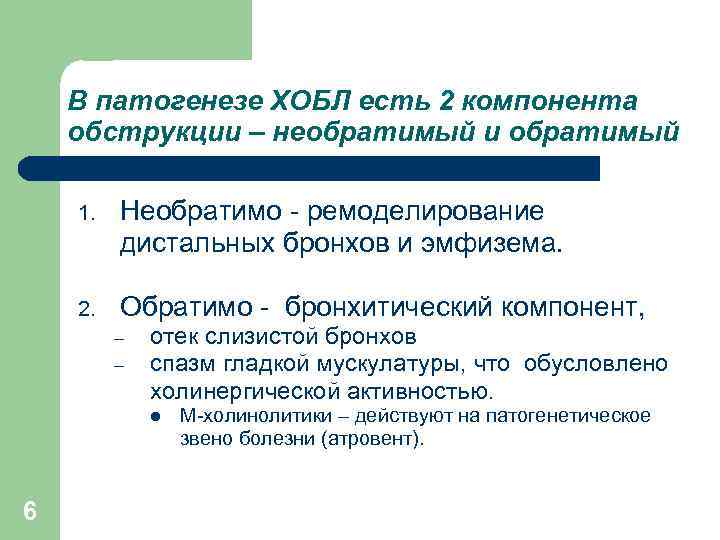 В патогенезе ХОБЛ есть 2 компонента обструкции – необратимый и обратимый

1. Необратимо - ремоделирование дистальных бронхов и эмфизема.

2. Обратимо - бронхитический компонент,
– отек слизистой бронхов
– спазм гладкой мускулатуры, что обусловлено холинергической активностью.
● М-холинолитики – действуют на патогенетическое звено болезни (атровент).

6